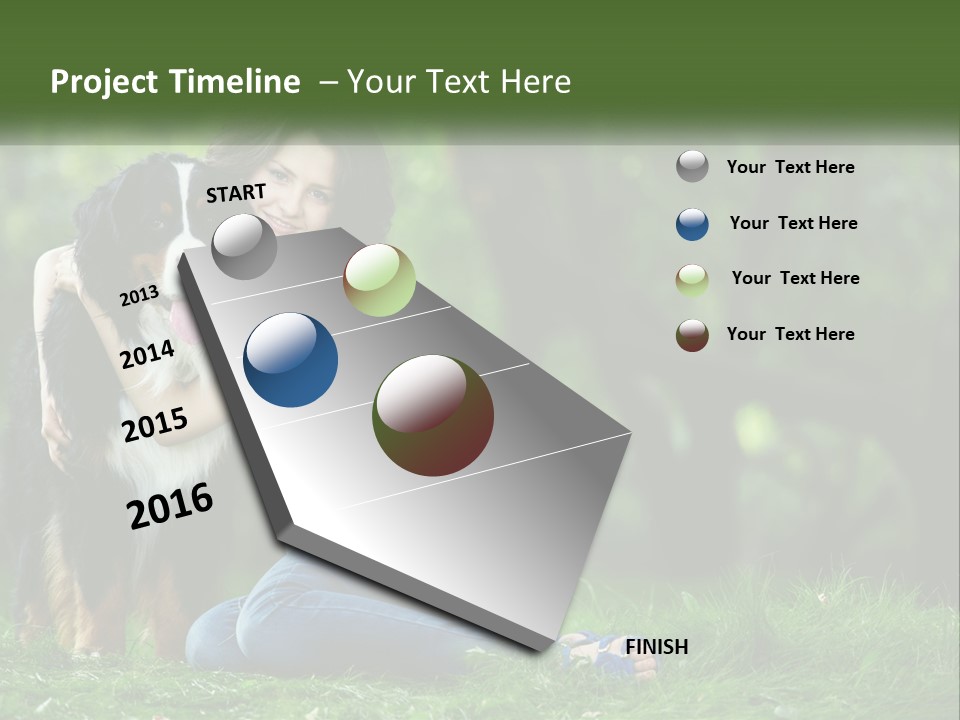 Project Timeline – Your Text Here

START

2013

2014

2015

2016

FINISH

Your Text Here

Your Text Here

Your Text Here

Your Text Here